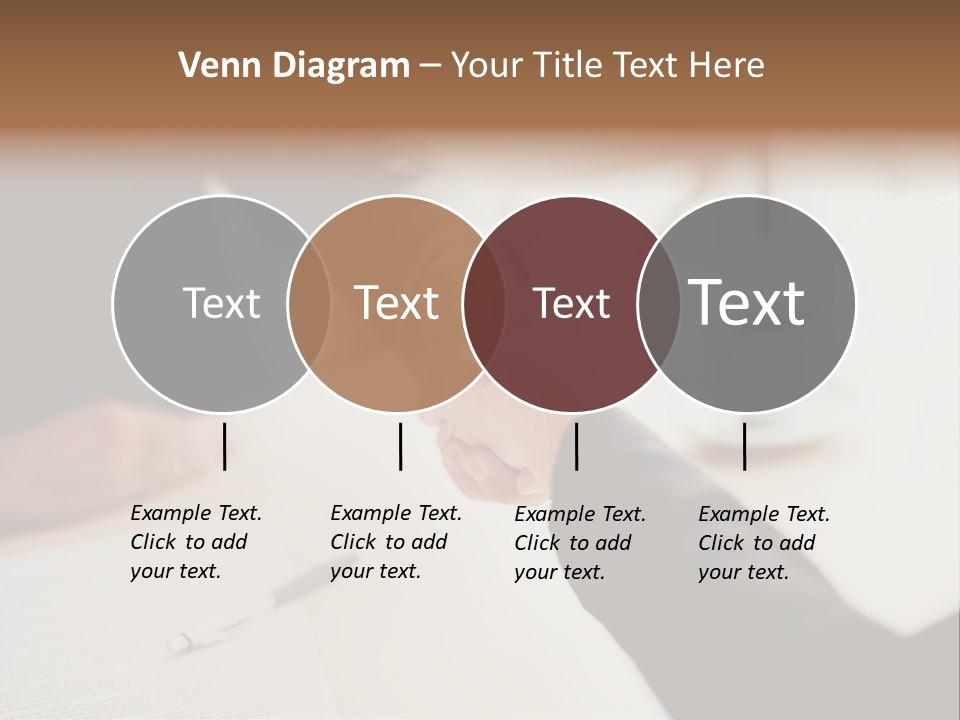 Venn Diagram – Your Title Text Here

Text

Text

Text

Text

Example Text. Click to add your text.

Example Text. Click to add your text.

Example Text. Click to add your text.

Example Text. Click to add your text.